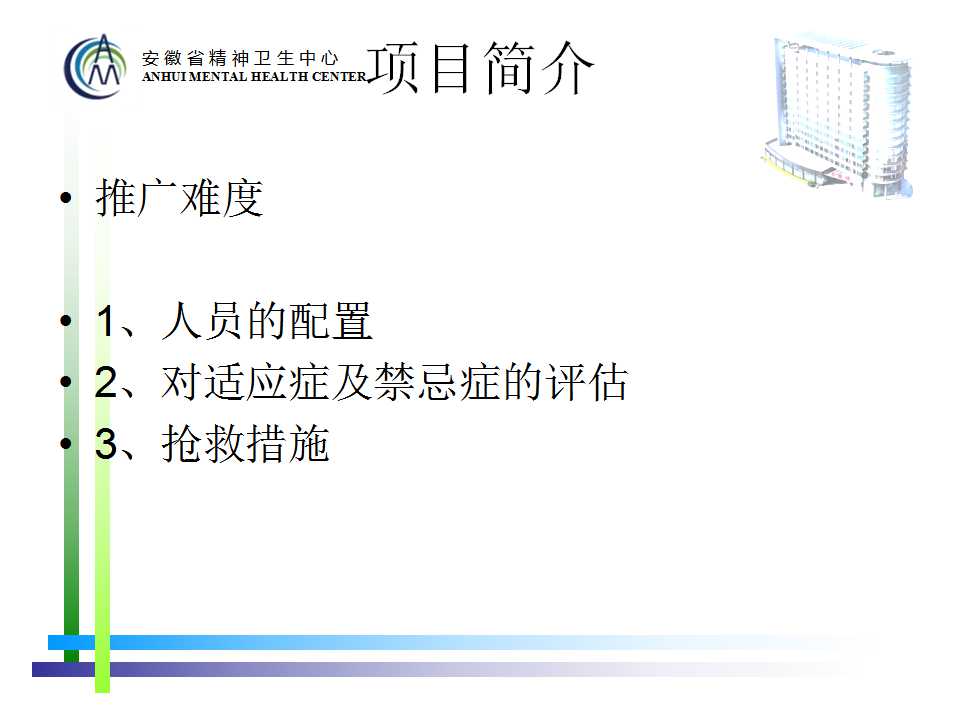 安徽省精神卫生中心
ANHUI MENTAL HEALTH CENTER

项目简介

• 推广难度

• 1、人员的配置
• 2、对适应症及禁忌症的评估
• 3、抢救措施